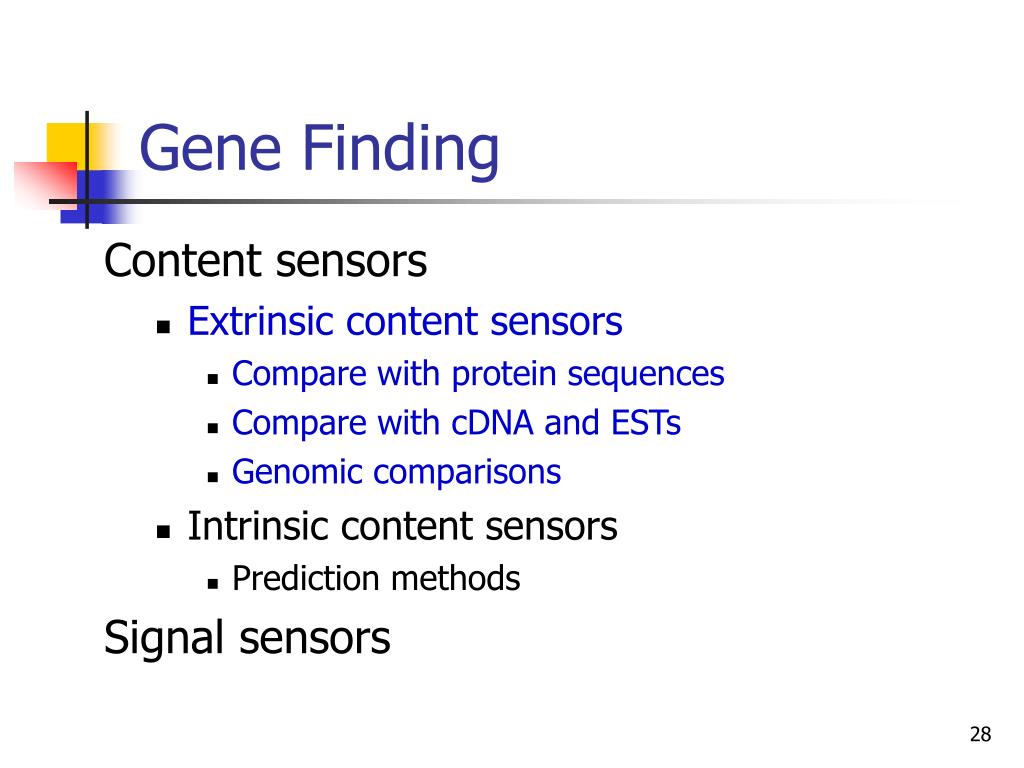 Gene Finding

Content sensors

- Extrinsic content sensors
  - Compare with protein sequences
  - Compare with cDNA and ESTs
  - Genomic comparisons
- Intrinsic content sensors
  - Prediction methods

Signal sensors

28